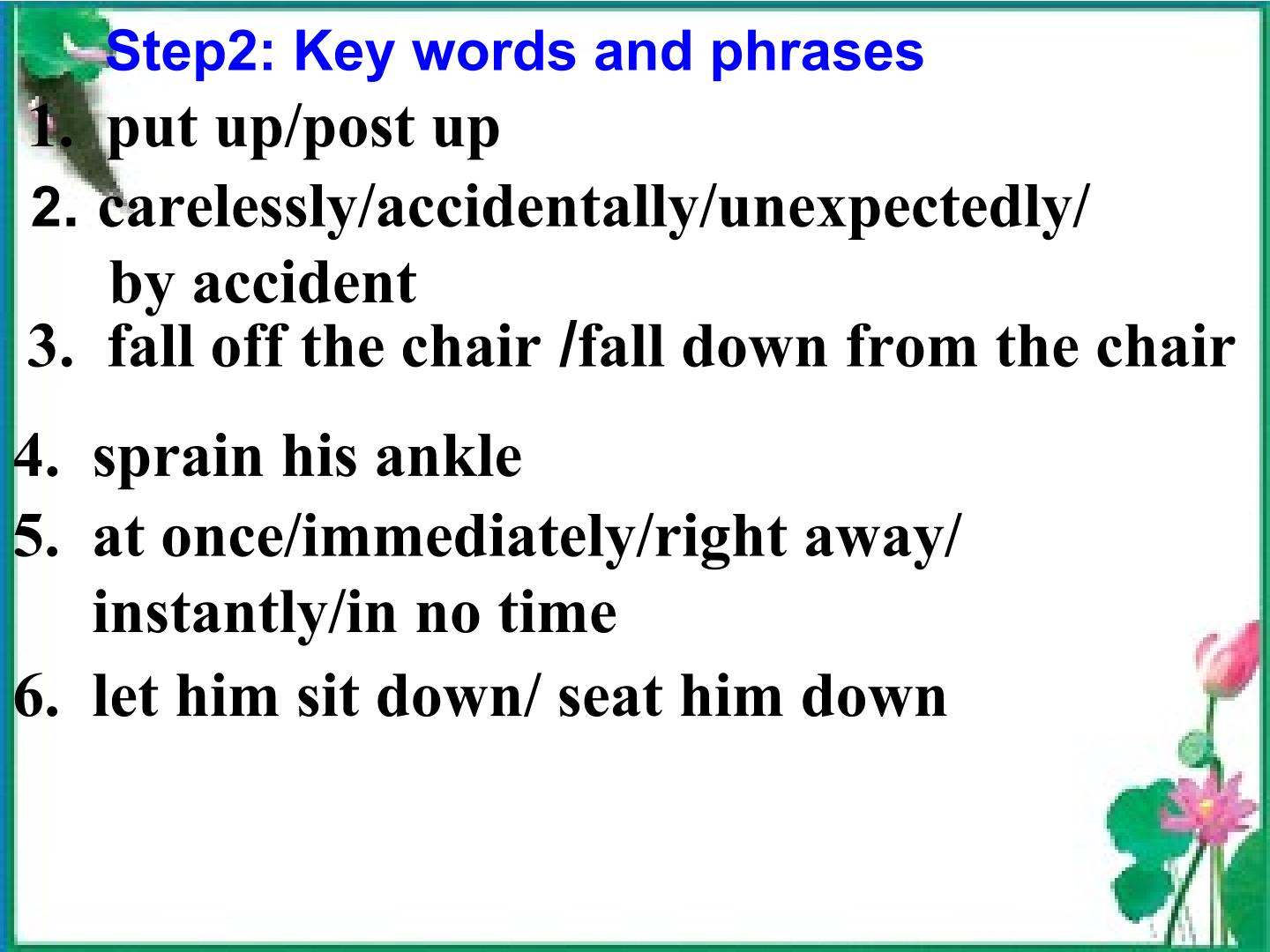 Step2: Key words and phrases

1. put up/post up

2. carelessly/accidentally/unexpectedly/ by accident

3. fall off the chair /fall down from the chair

4. sprain his ankle

5. at once/immediately/right away/ instantly/in no time

6. let him sit down/ seat him down